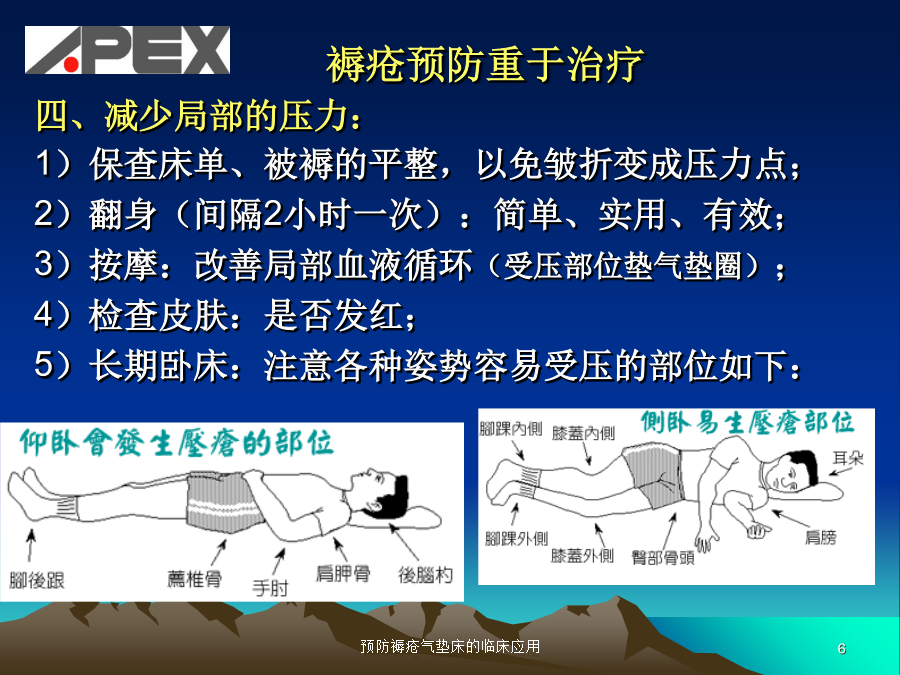 APEX

褥疮预防重于治疗

四、减少局部的压力：

1）保查床单、被褥的平整，以免皱折变成压力点；

2）翻身（间隔2小时一次）：简单、实用、有效；

3）按摩：改善局部血液循环（受压部位垫气垫圈）；

4）检查皮肤：是否发红；

5）长期卧床：注意各种姿势容易受压的部位如下：

仰卧會發生壓瘡的部位

腳後跟

薦椎骨

手肘

肩胛骨

後腦杓

側卧易生壓瘡部位

腳踝內側

膝蓋內側

耳朵

腳踝外側

膝蓋外側

臀部骨頭

肩膀

预防褥疮气垫床的临床应用

6